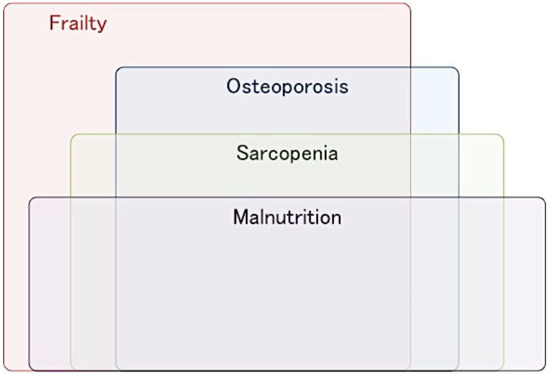 Frailty

Osteoporosis

Sarcopenia

Malnutrition